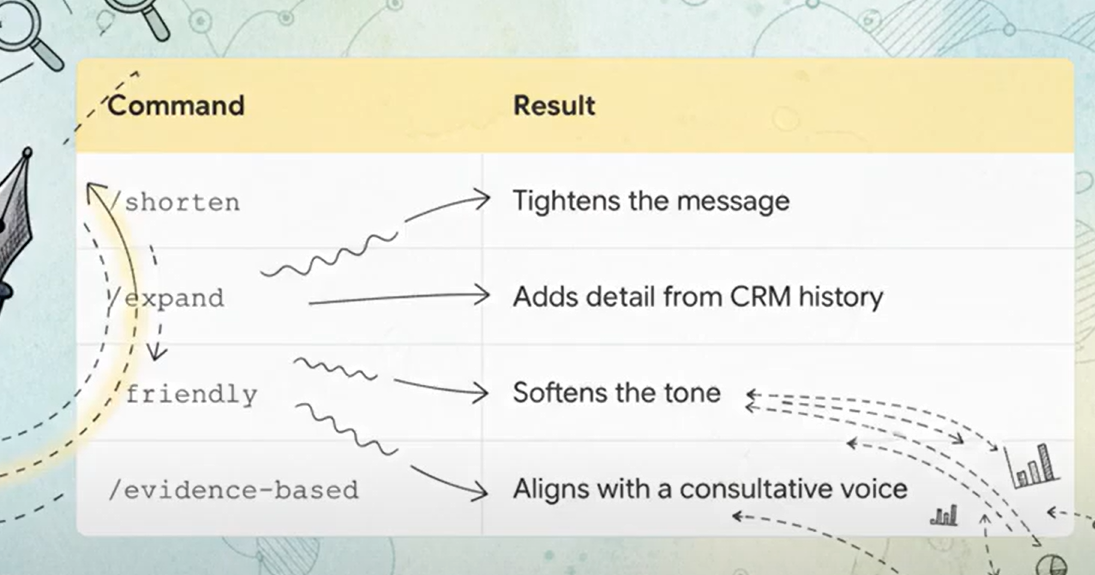 | Command | Result |
|---|---|
| /shorten | Tightens the message |
| /expand | Adds detail from CRM history |
| friendly | Softens the tone |
| /evidence-based | Aligns with a consultative voice |